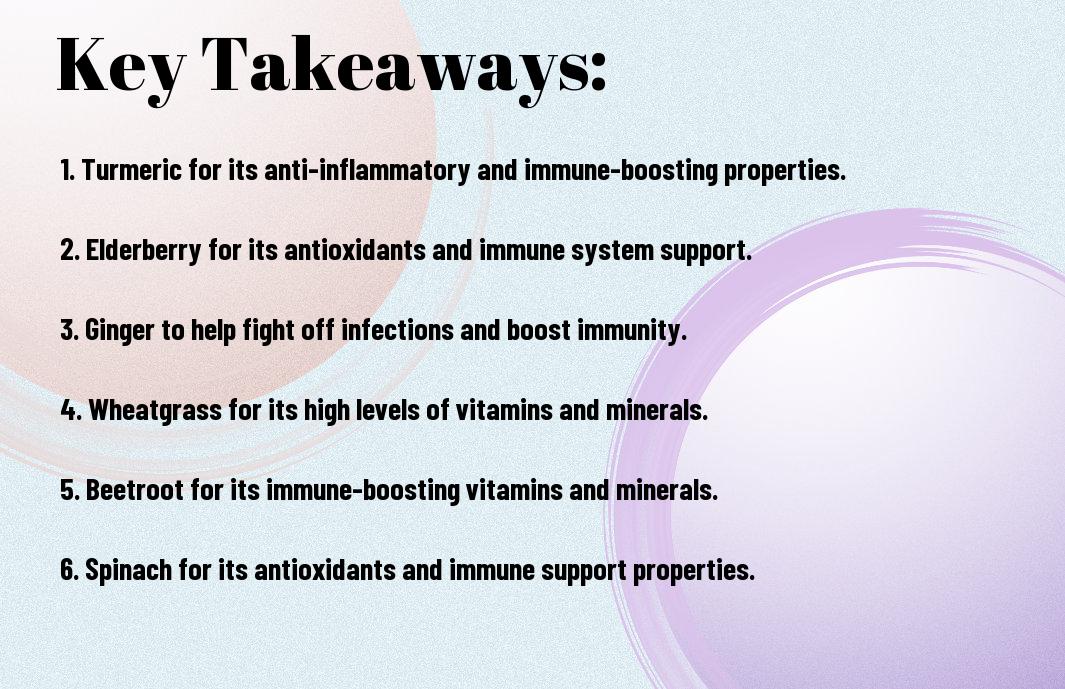 Key Takeaways:

1. Turmeric for its anti-inflammatory and immune-boosting properties.

2. Elderberry for its antioxidants and immune system support.

3. Ginger to help fight off infections and boost immunity.

4. Wheatgrass for its high levels of vitamins and minerals.

5. Beetroot for its immune-boosting vitamins and minerals.

6. Spinach for its antioxidants and immune support properties.